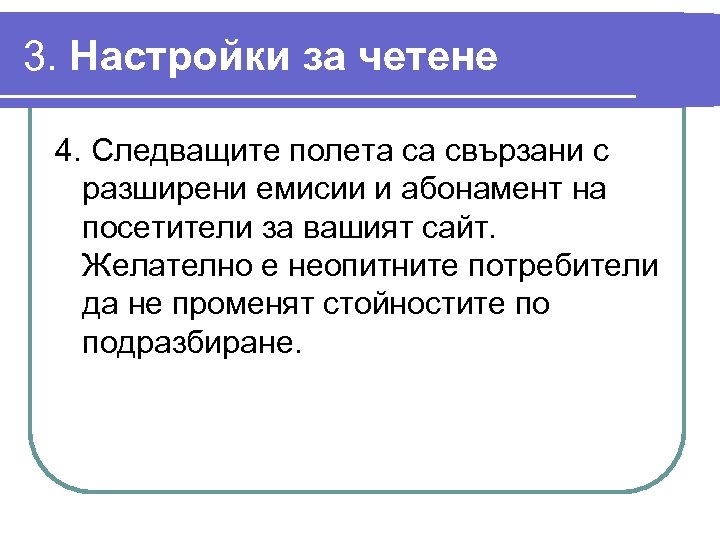 3. Настройки за четене

4. Следващите полета са свързани с разширени емисии и абонамент на посетители за вашият сайт. Желателно е неопитните потребители да не променят стойностите по подразбиране.